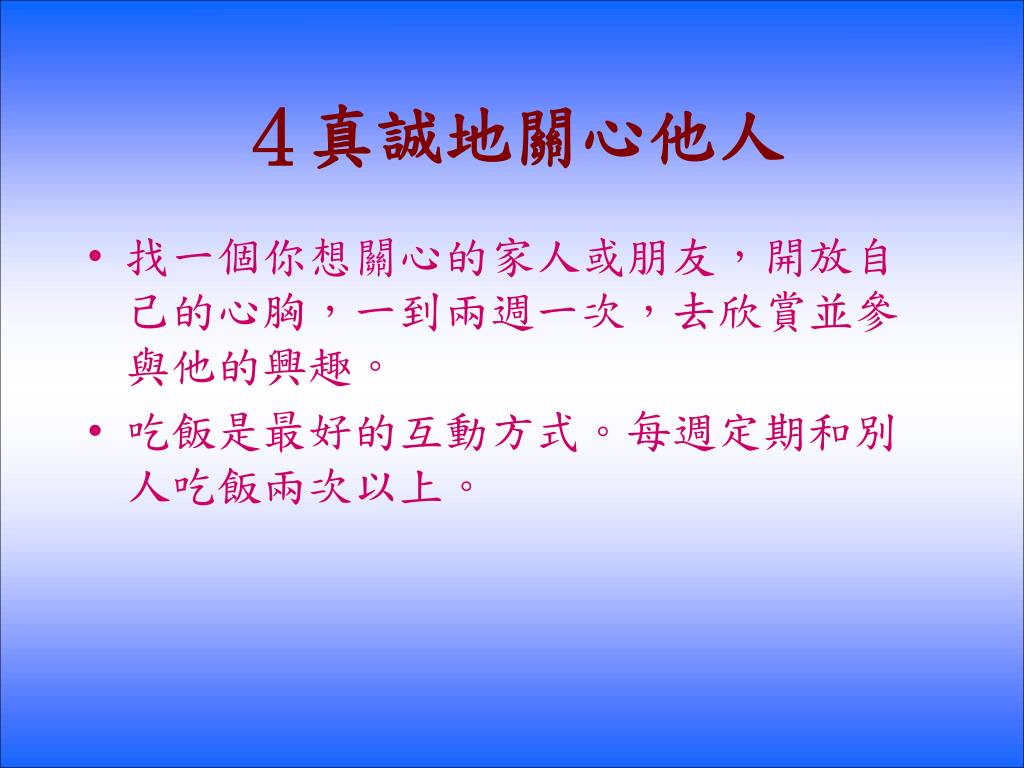 4 真誠地關心他人

• 找一個你想關心的家人或朋友，開放自己的心胸，一到兩週一次，去欣賞並參與他的興趣。

• 吃飯是最好的互動方式。每週定期和別人吃飯兩次以上。